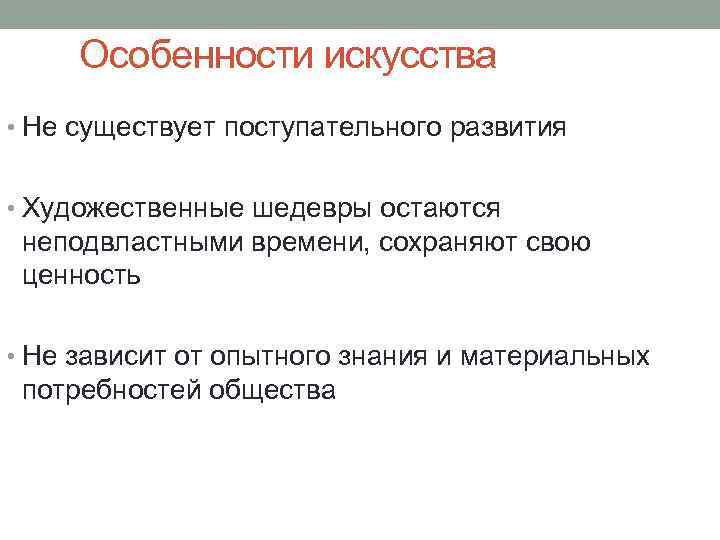 Особенности искусства

• Не существует поступательного развития

• Художественные шедевры остаются неподвластными времени, сохраняют свою ценность

• Не зависит от опытного знания и материальных потребностей общества